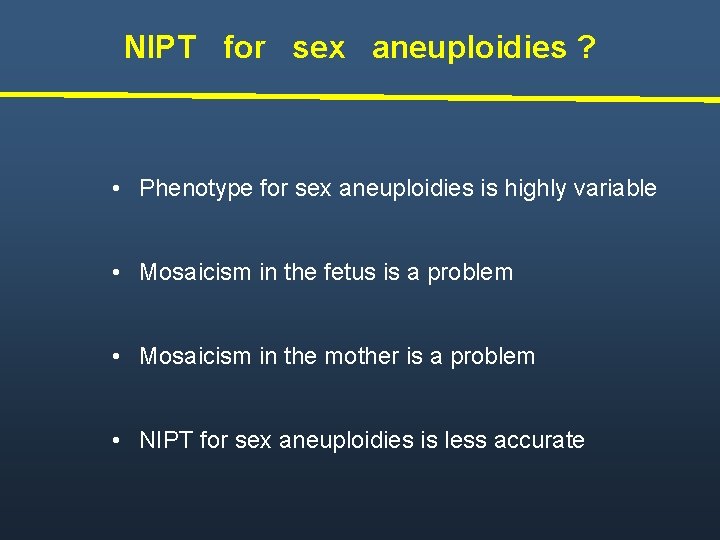 NIPT for sex aneuploidies ?

• Phenotype for sex aneuploidies is highly variable

• Mosaicism in the fetus is a problem

• Mosaicism in the mother is a problem

• NIPT for sex aneuploidies is less accurate